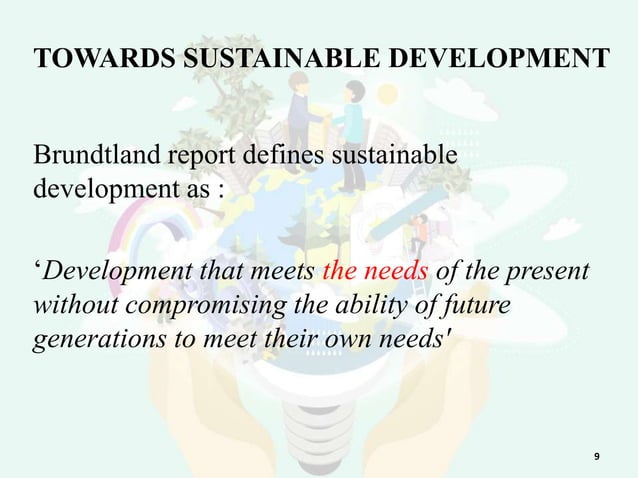 TOWARDS SUSTAINABLE DEVELOPMENT

Brundtland report defines sustainable development as :

‘Development that meets the needs of the present without compromising the ability of future generations to meet their own needs'

9